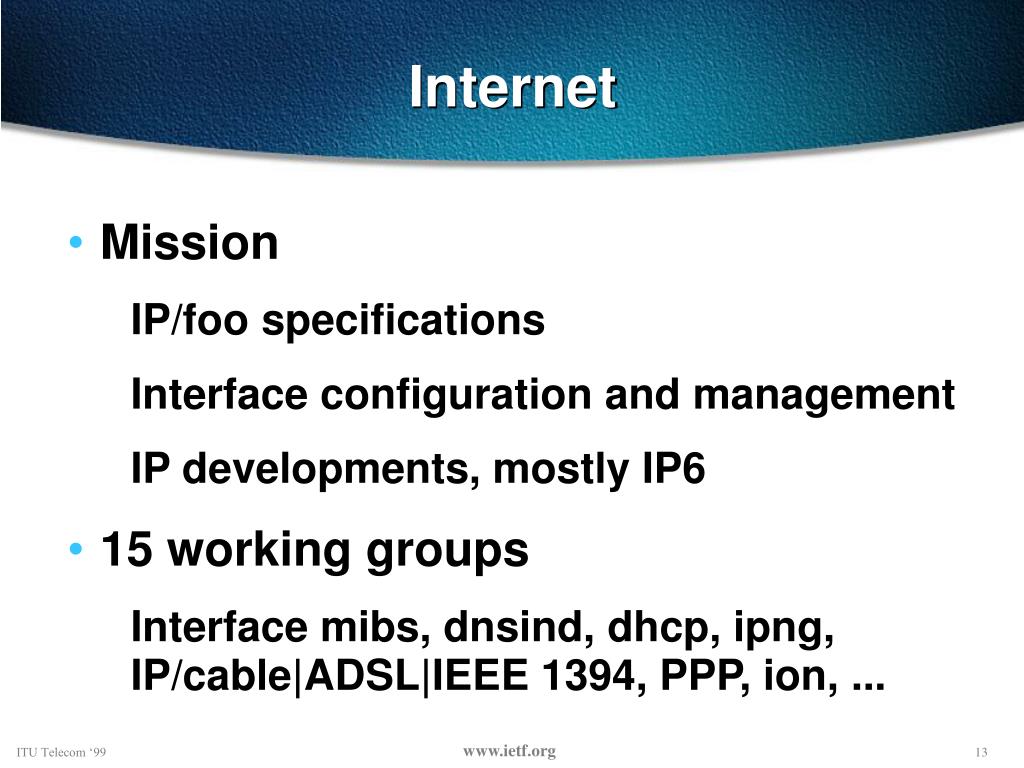 Internet

• Mission

IP/foo specifications

Interface configuration and management

IP developments, mostly IP6

• 15 working groups

Interface mibs, dnsind, dhcp, ipng, IP/cable|ADSL|IEEE 1394, PPP, ion, ...

ITU Telecom ‘99

www.ietf.org

13